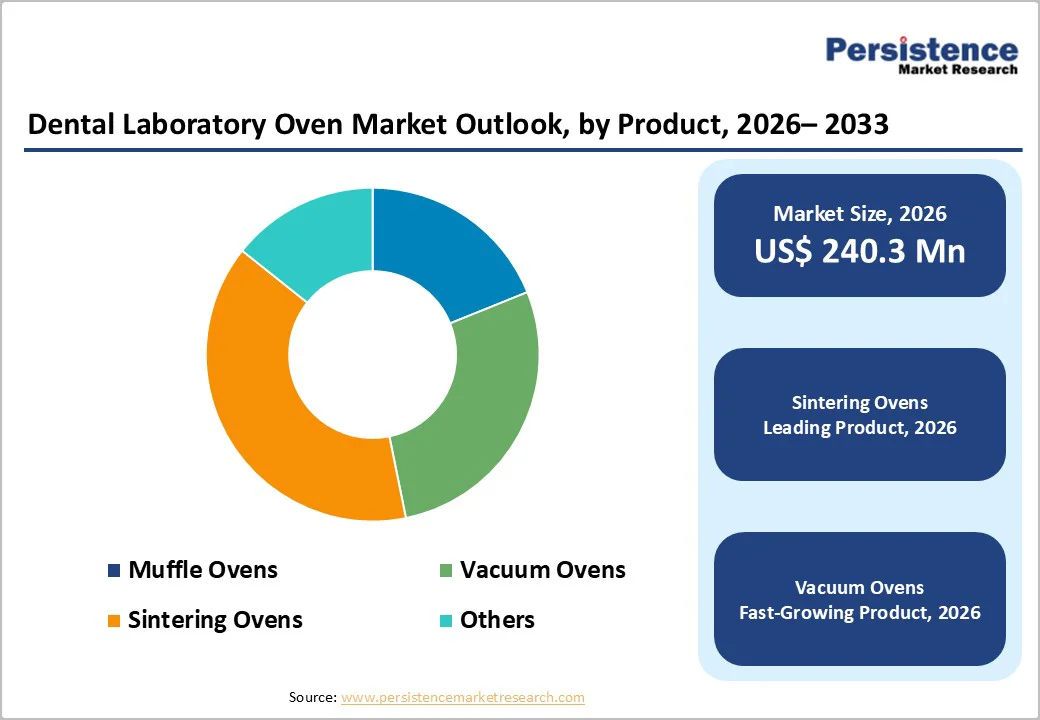 Persistence
Market Research

Dental Laboratory Oven Market Outlook, by Product, 2026– 2033

Muffle Ovens
Vacuum Ovens
Sintering Ovens
Others

Market Size, 2026
US$ 240.3 Mn

Sintering Ovens
Leading Product, 2026

Vacuum Ovens
Fast-Growing Product, 2026

Source: www.persistencemarketresearch.com